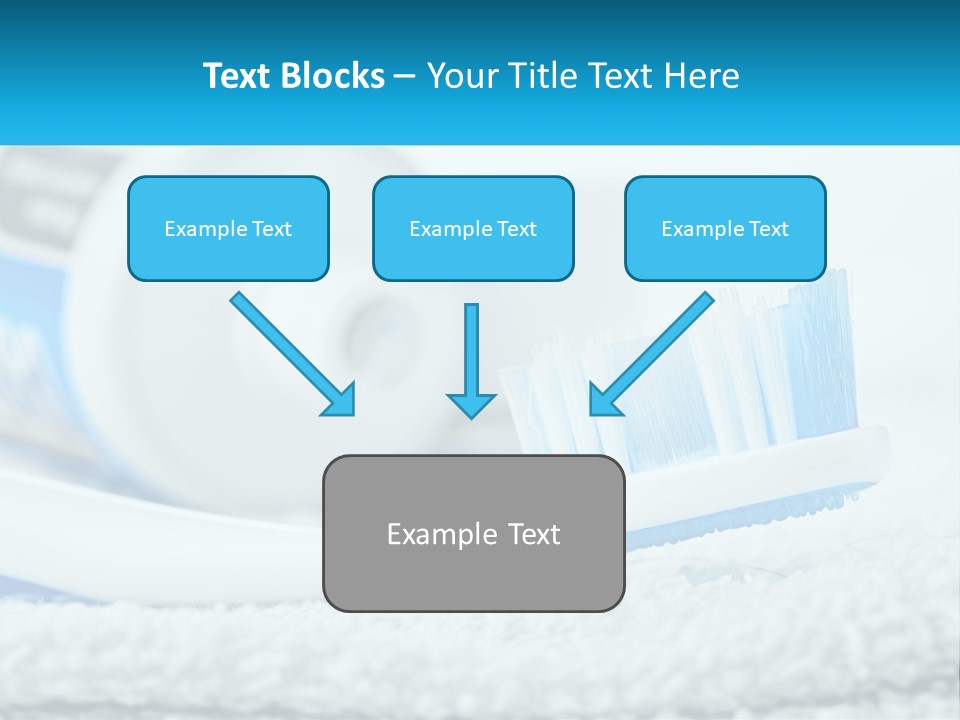 Text Blocks – Your Title Text Here

Example Text

Example Text

Example Text

Example Text